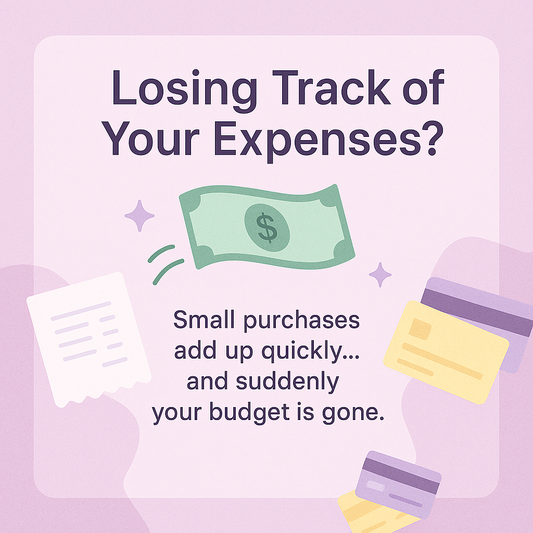 Losing Track of Your Expenses?

$

Small purchases add up quickly... and suddenly your budget is gone.